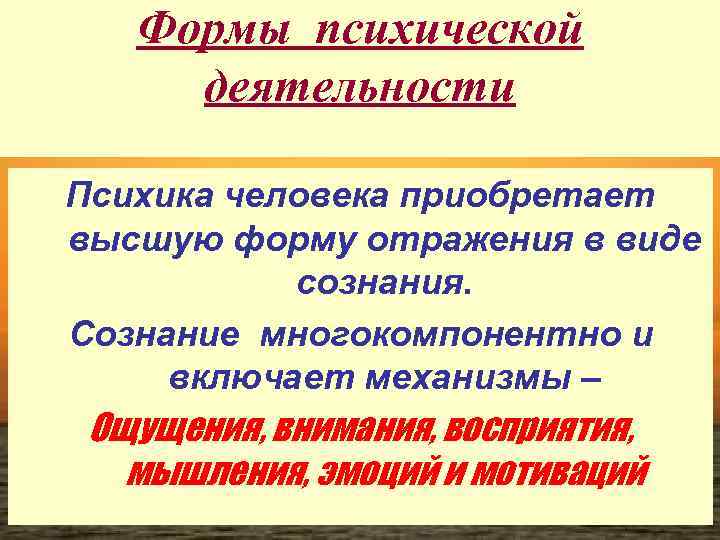 Формы психической деятельности

Психика человека приобретает высшую форму отражения в виде сознания.

Сознание многокомпонентно и включает механизмы –

Ощущения, внимания, восприятия, мышления, эмоций и мотиваций